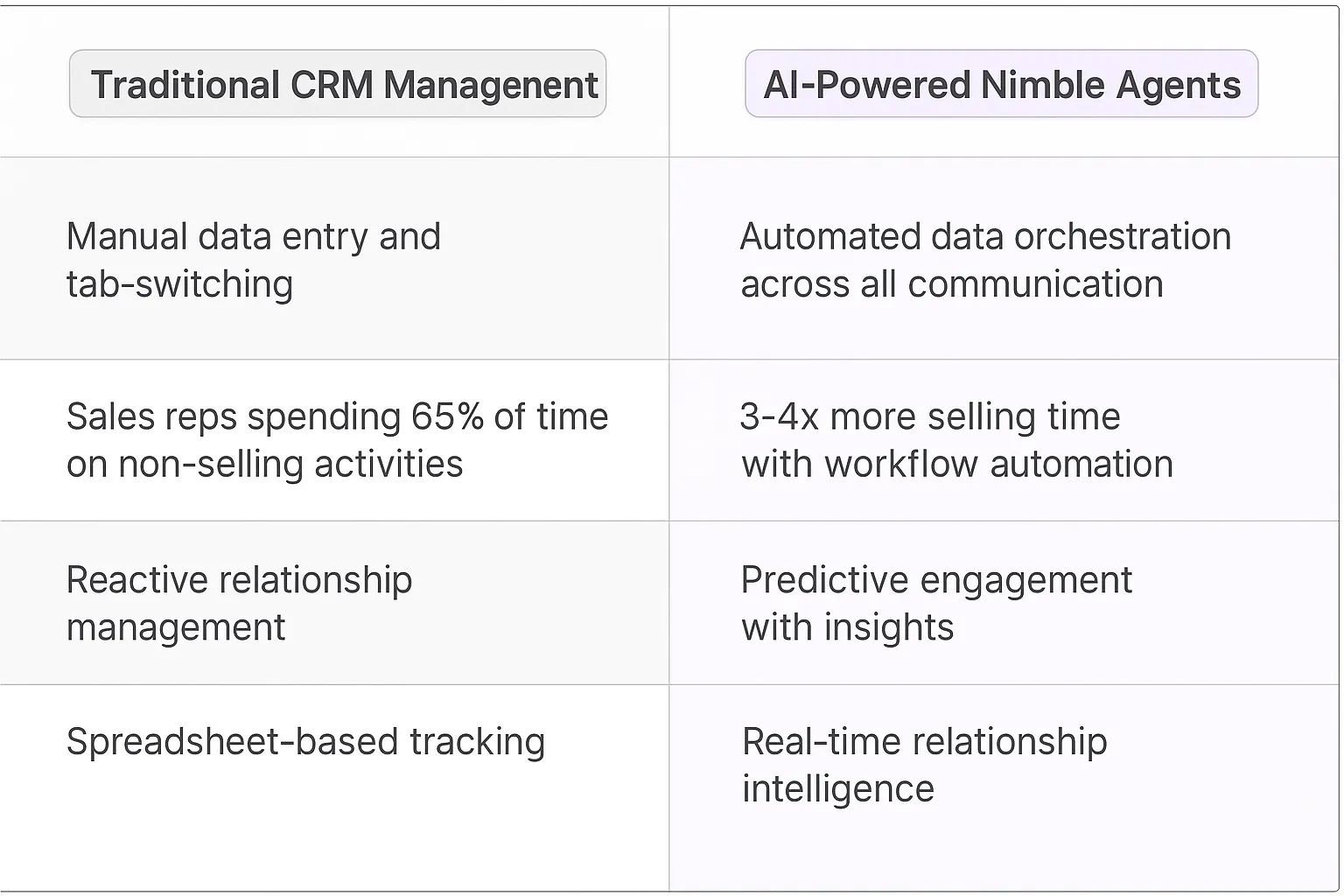 | Traditional CRM Managenent | AI-Powered Nimble Agents |
|---|---|
| Manual data entry and tab-switching | Automated data orchestration across all communication |
| Sales reps spending 65% of time on non-selling activities | 3-4x more selling time with workflow automation |
| Reactive relationship management | Predictive engagement with insights |
| Spreadsheet-based tracking | Real-time relationship intelligence |